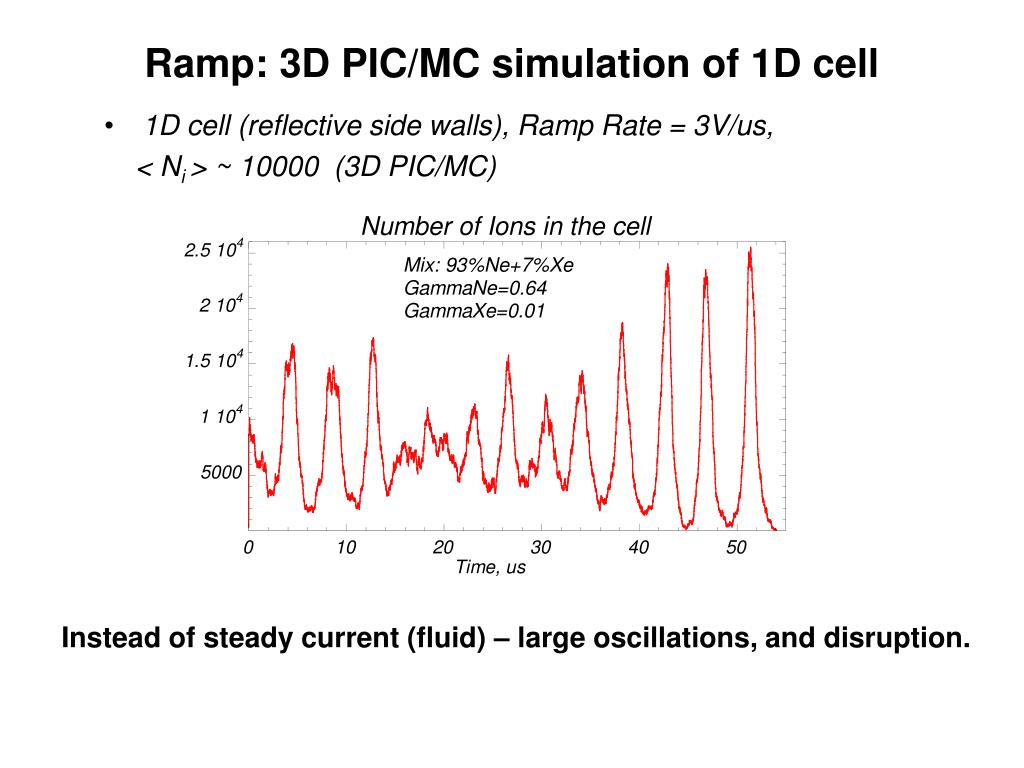 Ramp: 3D PIC/MC simulation of 1D cell

• 1D cell (reflective side walls), Ramp Rate = 3V/us, $< N_i >$ ~ 10000 (3D PIC/MC)

Number of Ions in the cell

$2.5\ 10^4$
$2\ 10^4$
$1.5\ 10^4$
$1\ 10^4$
5000

Mix: 93%Ne+7%Xe
GammaNe=0.64
GammaXe=0.01

0
10
20
30
40
50
Time, us

Instead of steady current (fluid) – large oscillations, and disruption.